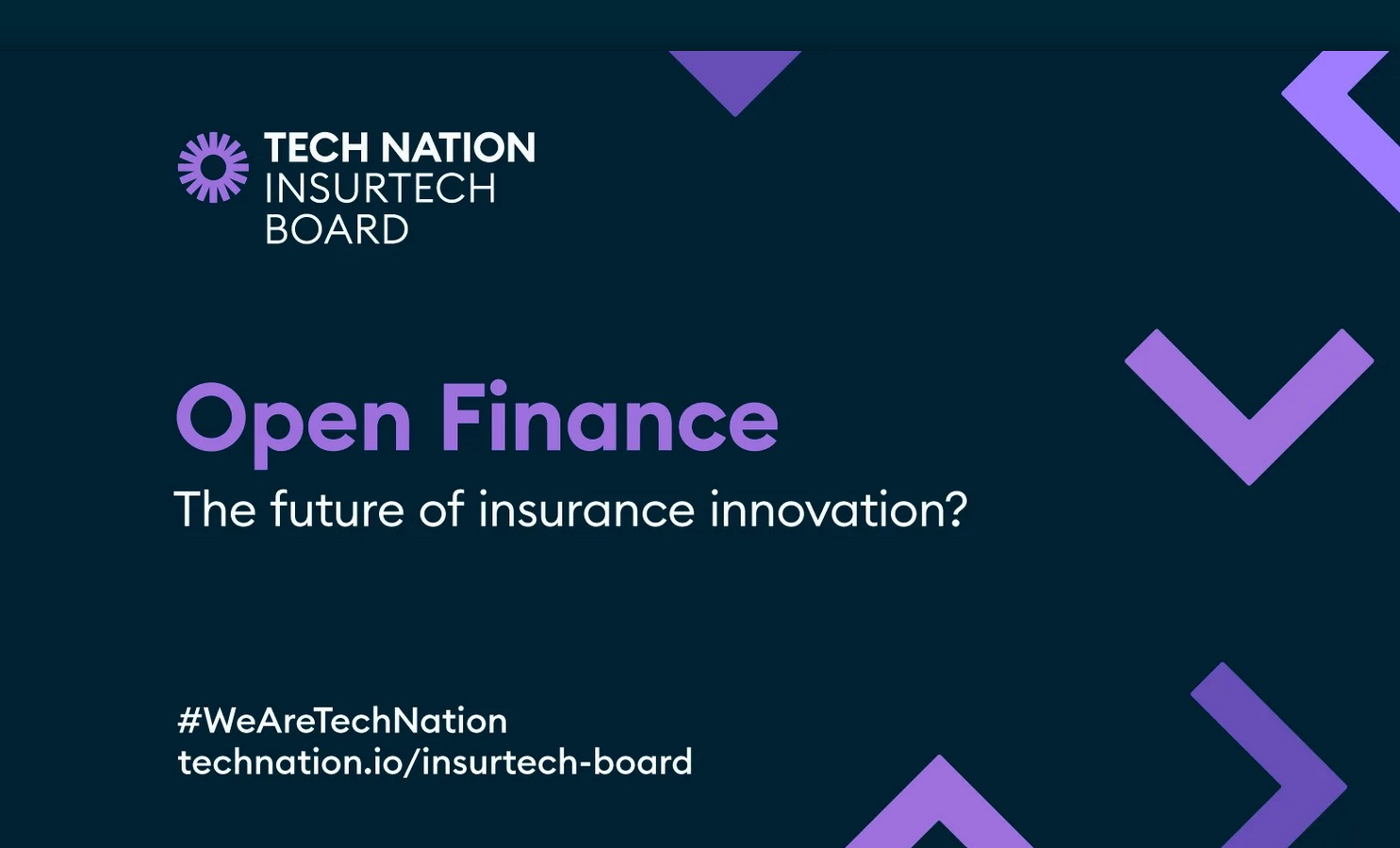 TECH NATION
INSURTECH
BOARD

Open Finance

The future of insurance innovation?

#WeAreTechNation
technation.io/insurtech-board